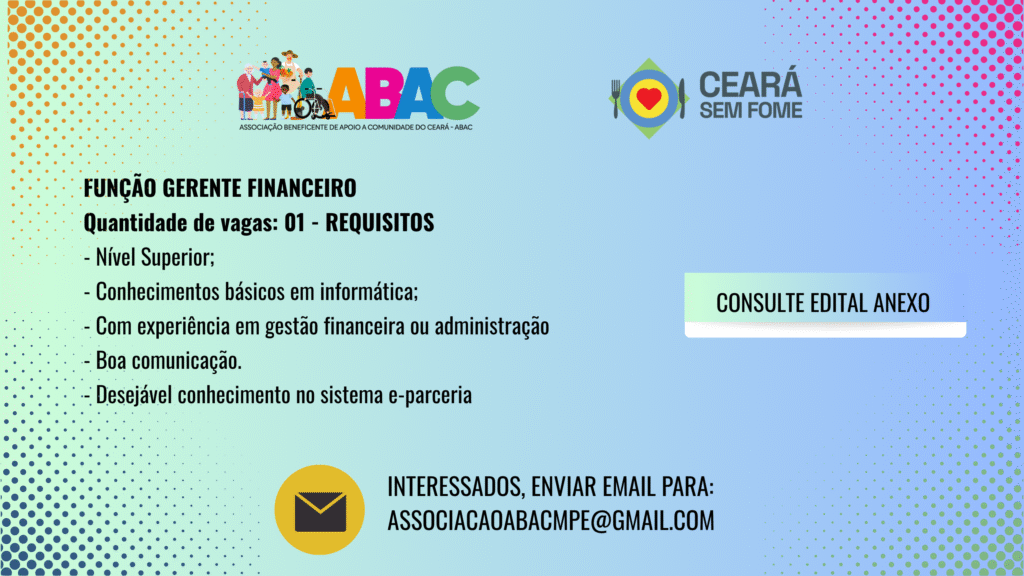 ABAC
ASSOCIAÇÃO BENEFICENTE DE APOIO A COMUNIDADE DO CEARÁ - ABAC

CEARÁ SEM FOME

FUNÇÃO GERENTE FINANCEIRO
Quantidade de vagas: 01 - REQUISITOS
- Nível Superior;
- Conhecimentos básicos em informática;
- Com experiência em gestão financeira ou administração
- Boa comunicação.
- Desejável conhecimento no sistema e-parceria

CONSULTE EDITAL ANEXO

INTERESSADOS, ENVIAR EMAIL PARA:
ASSOCIACAOABACMPE@GMAIL.COM